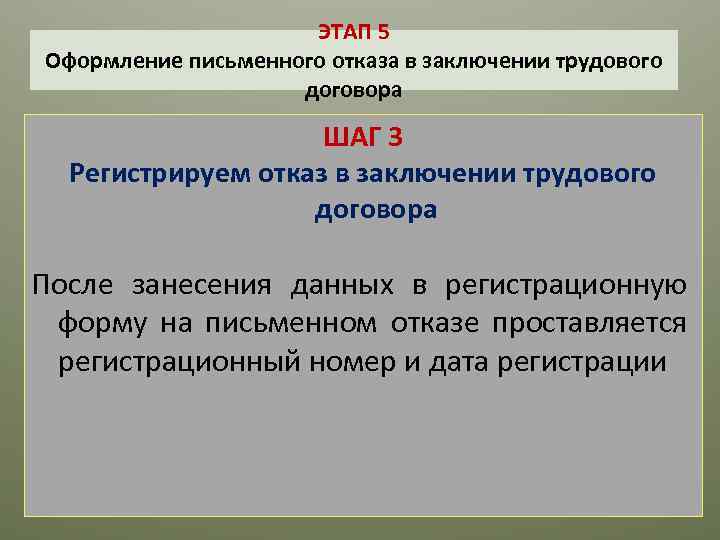 ЭТАП 5
Оформление письменного отказа в заключении трудового договора

ШАГ 3
Регистрируем отказ в заключении трудового договора

После занесения данных в регистрационную форму на письменном отказе проставляется регистрационный номер и дата регистрации